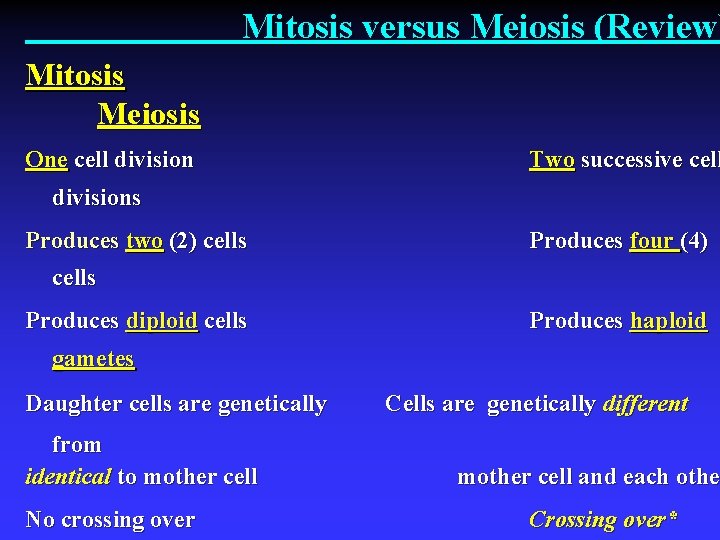 Mitosis versus Meiosis (Review

Mitosis

Meiosis

One cell division

Two successive cell

divisions

Produces two (2) cells

Produces four (4)

cells

Produces diploid cells

Produces haploid

gametes

Daughter cells are genetically

Cells are genetically different

from

identical to mother cell

mother cell and each othe

No crossing over

Crossing over*